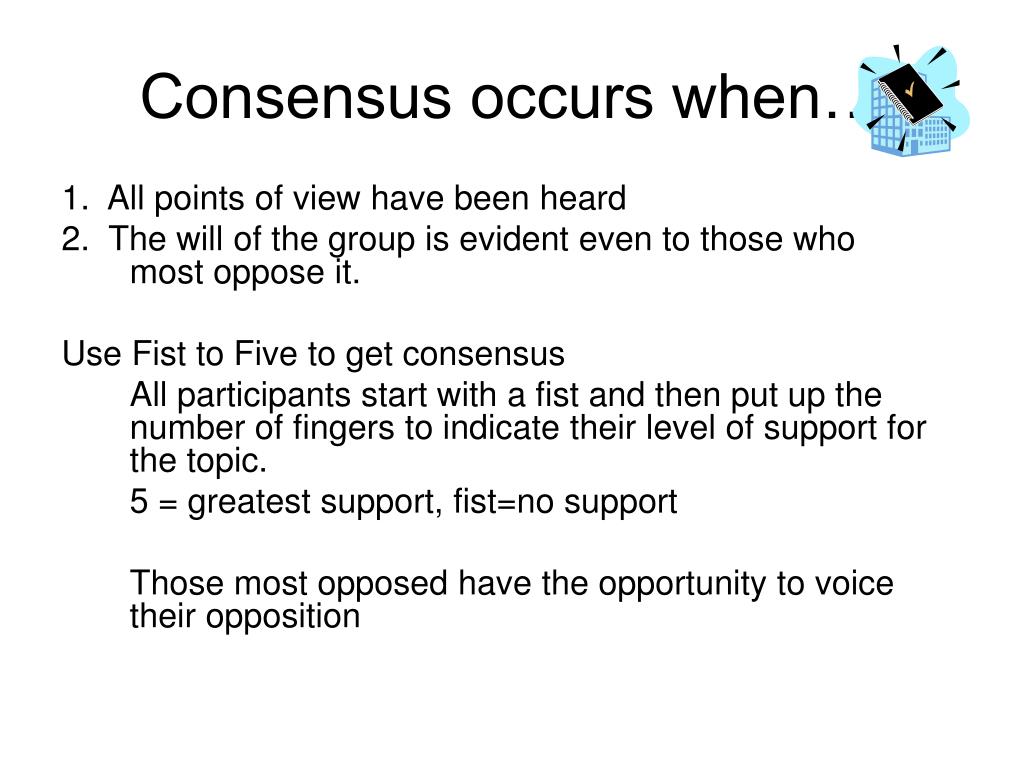 Consensus occurs when…

1. All points of view have been heard
2. The will of the group is evident even to those who most oppose it.

Use Fist to Five to get consensus

All participants start with a fist and then put up the number of fingers to indicate their level of support for the topic.

5 = greatest support, fist=no support

Those most opposed have the opportunity to voice their opposition